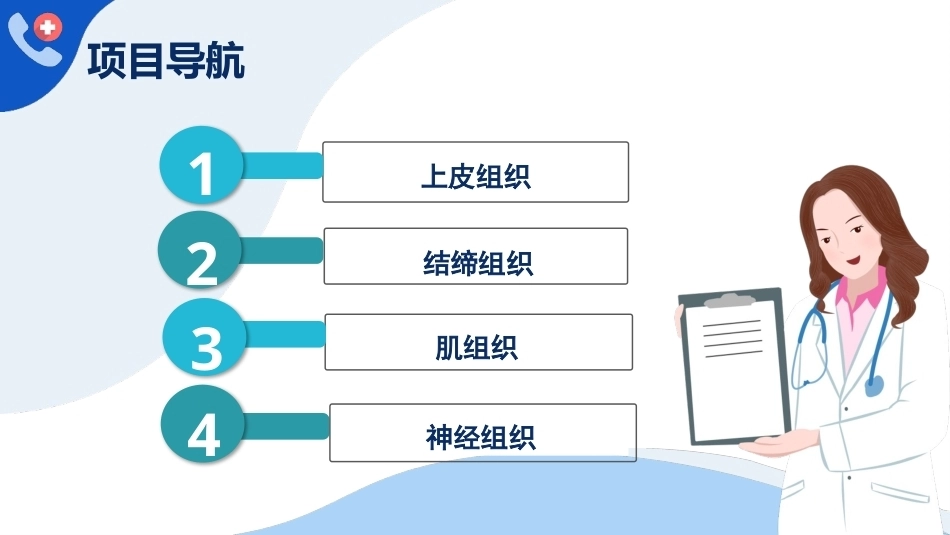 项目导航

1 上皮组织

2 结缔组织

3 肌组织

4 神经组织